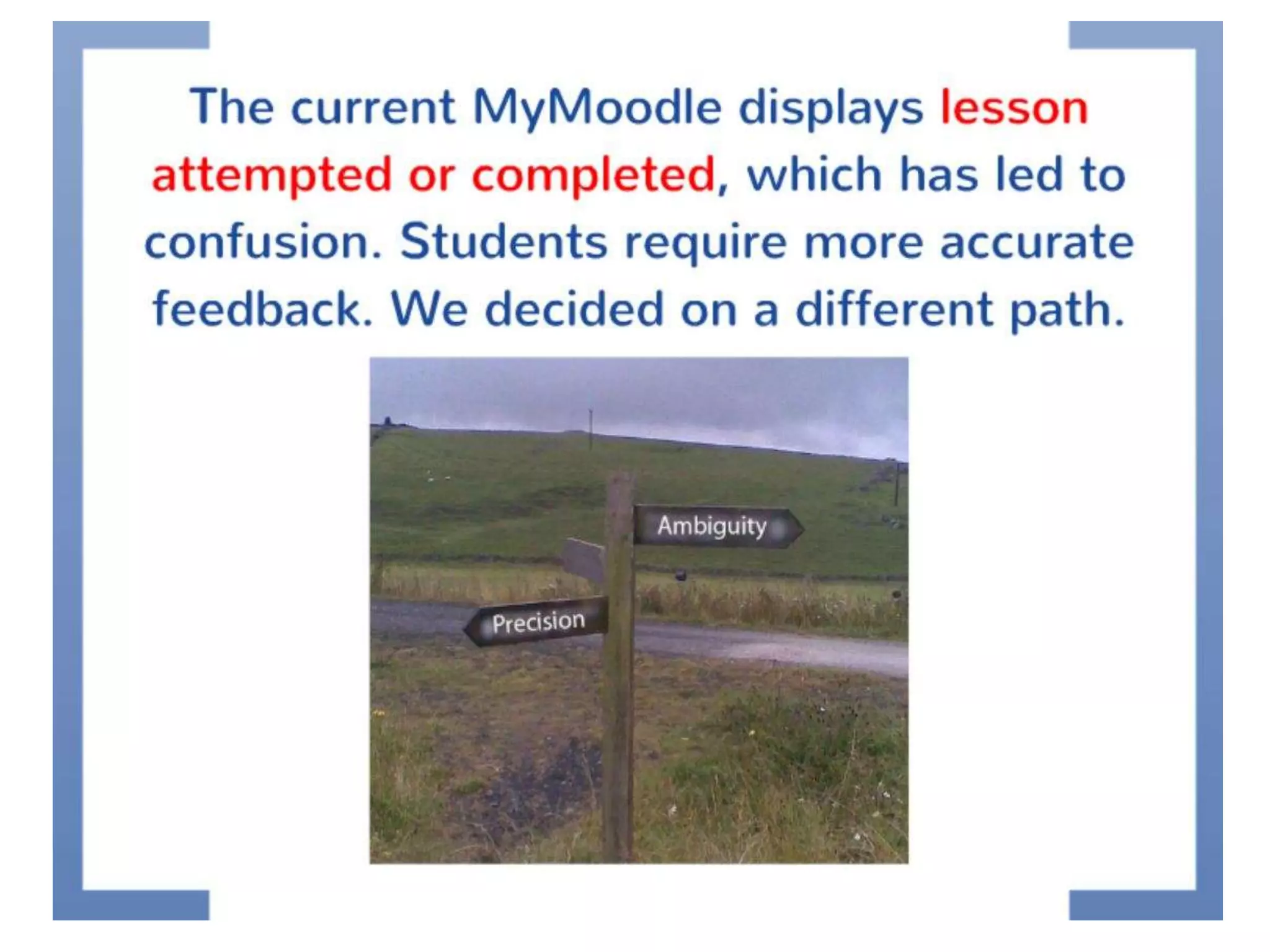 The current MyMoodle displays lesson attempted or completed, which has led to confusion. Students require more accurate feedback. We decided on a different path.

Ambiguity

Precision